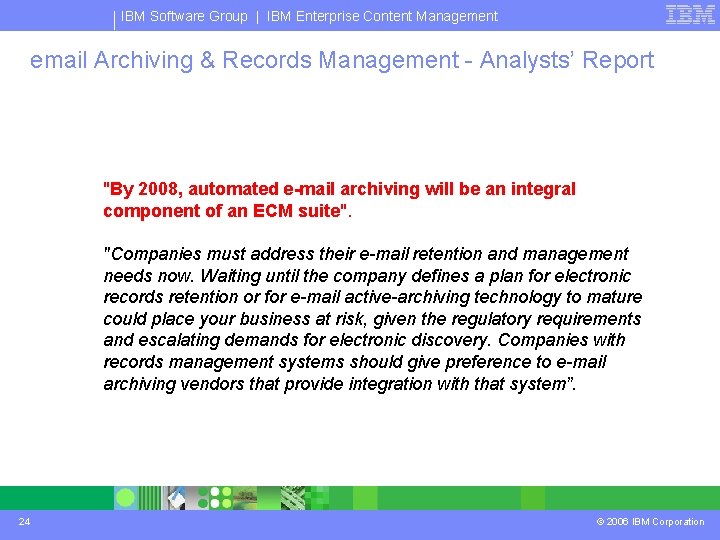 IBM Software Group | IBM Enterprise Content Management

IBM

email Archiving & Records Management - Analysts' Report

"By 2008, automated e-mail archiving will be an integral component of an ECM suite".

"Companies must address their e-mail retention and management needs now. Waiting until the company defines a plan for electronic records retention or for e-mail active-archiving technology to mature could place your business at risk, given the regulatory requirements and escalating demands for electronic discovery. Companies with records management systems should give preference to e-mail archiving vendors that provide integration with that system".

24

© 2006 IBM Corporation